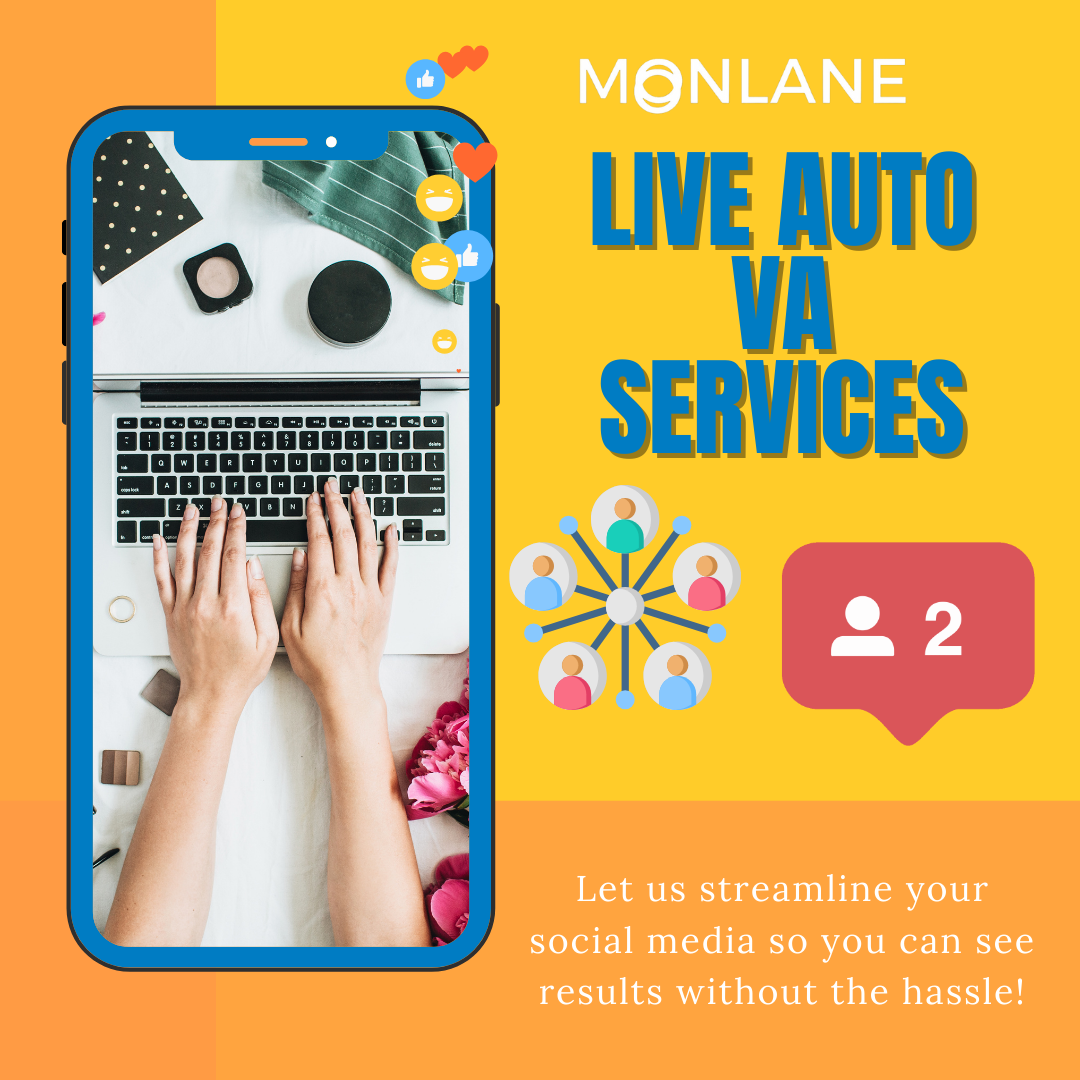 MONLANE

LIVE AUTO VA SERVICES

2

Let us streamline your social media so you can see results without the hassle!